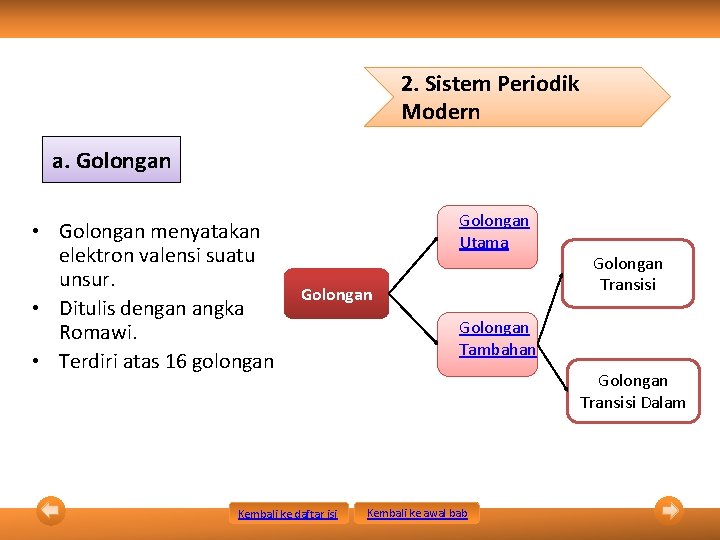 2. Sistem Periodik Modern

a. Golongan

• Golongan menyatakan elektron valensi suatu unsur.
• Ditulis dengan angka Romawi.
• Terdiri atas 16 golongan

Golongan

Golongan Utama

Golongan Tambahan

Golongan Transisi

Golongan Transisi Dalam

Kembali ke daftar isi

Kembali ke awal bab